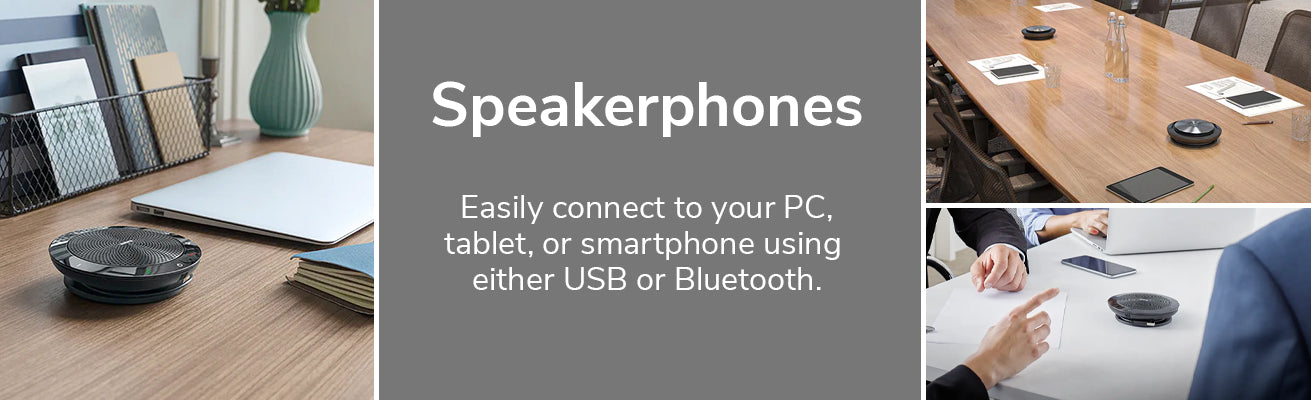 Speakerphones

Easily connect to your PC, tablet, or smartphone using either USB or Bluetooth.